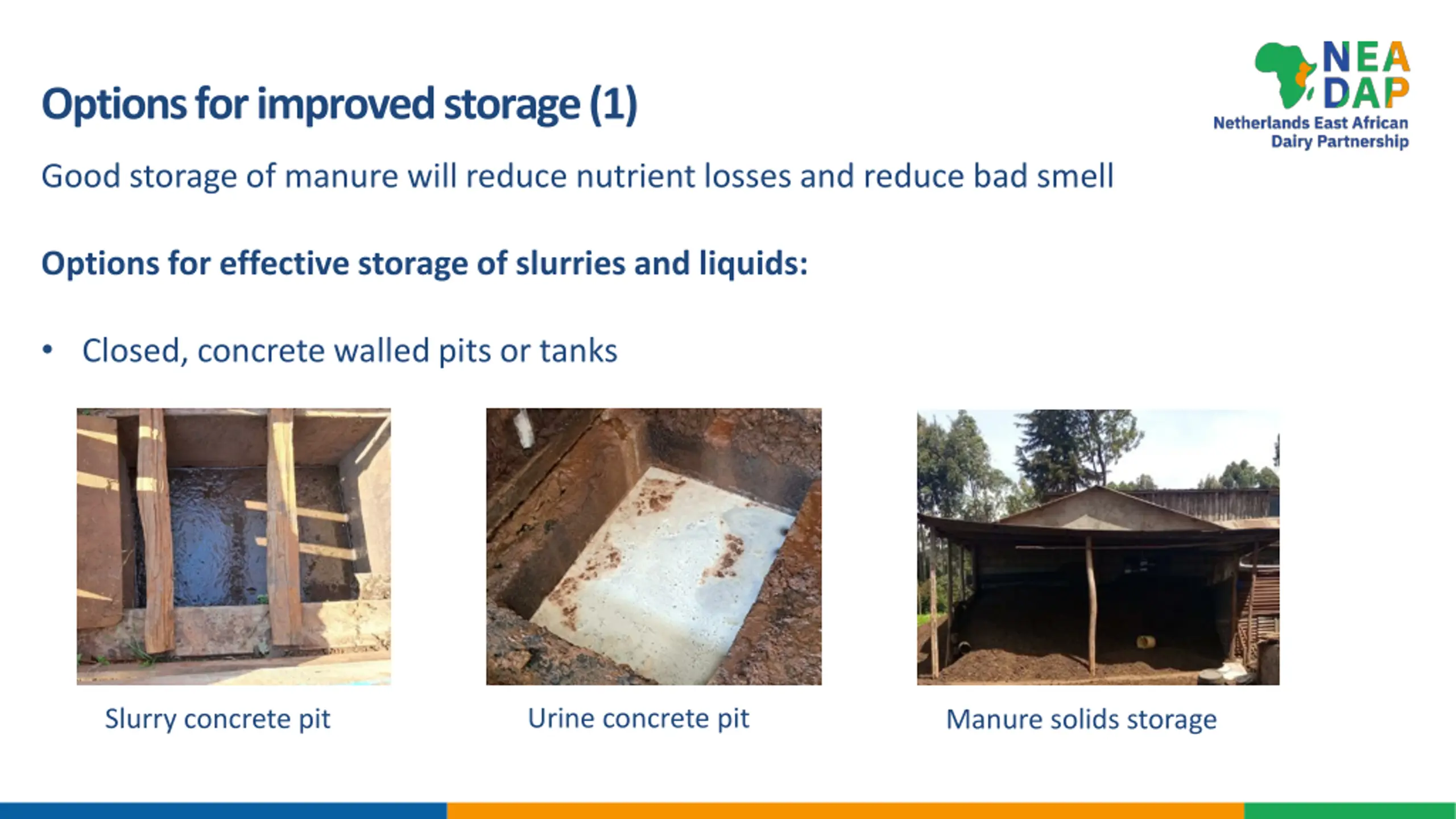 Options for improved storage (1)

NEA DAP
Netherlands East African Dairy Partnership

Good storage of manure will reduce nutrient losses and reduce bad smell

Options for effective storage of slurries and liquids:

• Closed, concrete walled pits or tanks

Slurry concrete pit

Urine concrete pit

Manure solids storage